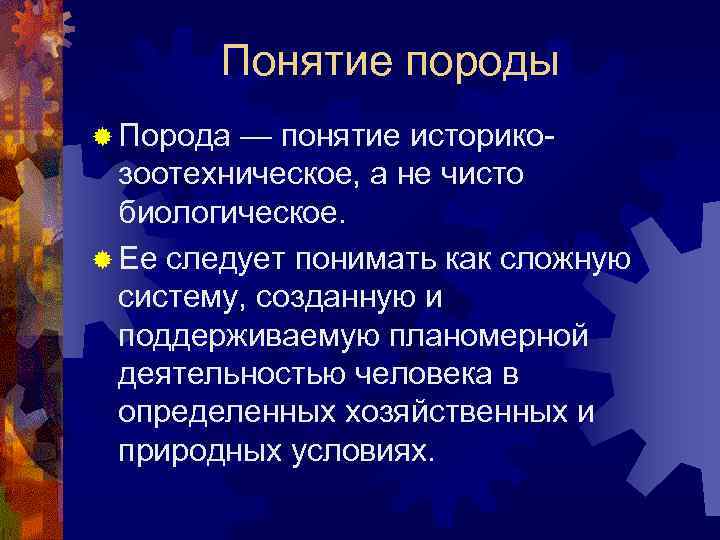 Понятие породы

Порода — понятие историко-зоотехническое, а не чисто биологическое.

Ее следует понимать как сложную систему, созданную и поддерживаемую планомерной деятельностью человека в определенных хозяйственных и природных условиях.